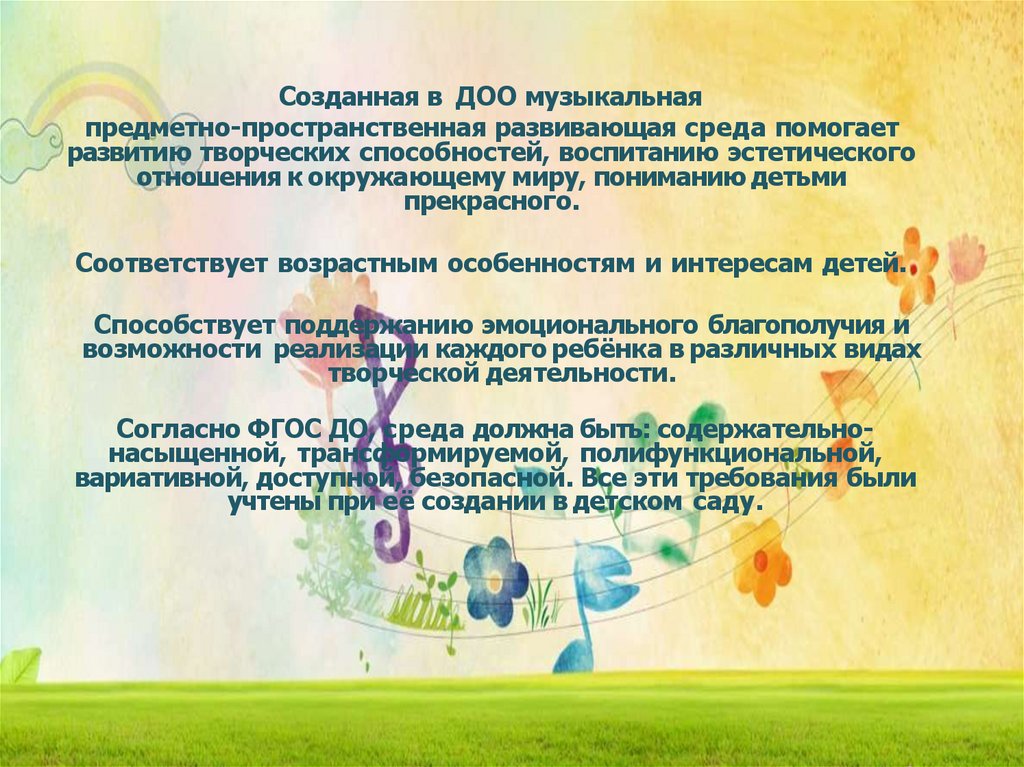 Созданная в ДОО музыкальная предметно-пространственная развивающая среда помогает развитию творческих способностей, воспитанию эстетического отношения к окружающему миру, пониманию детьми прекрасного.

Соответствует возрастным особенностям и интересам детей.

Способствует поддержанию эмоционального благополучия и возможности реализации каждого ребёнка в различных видах творческой деятельности.

Согласно ФГОС ДО, среда должна быть: содержательно-насыщенной, трансформируемой, полифункциональной, вариативной, доступной, безопасной. Все эти требования были учтены при её создании в детском саду.